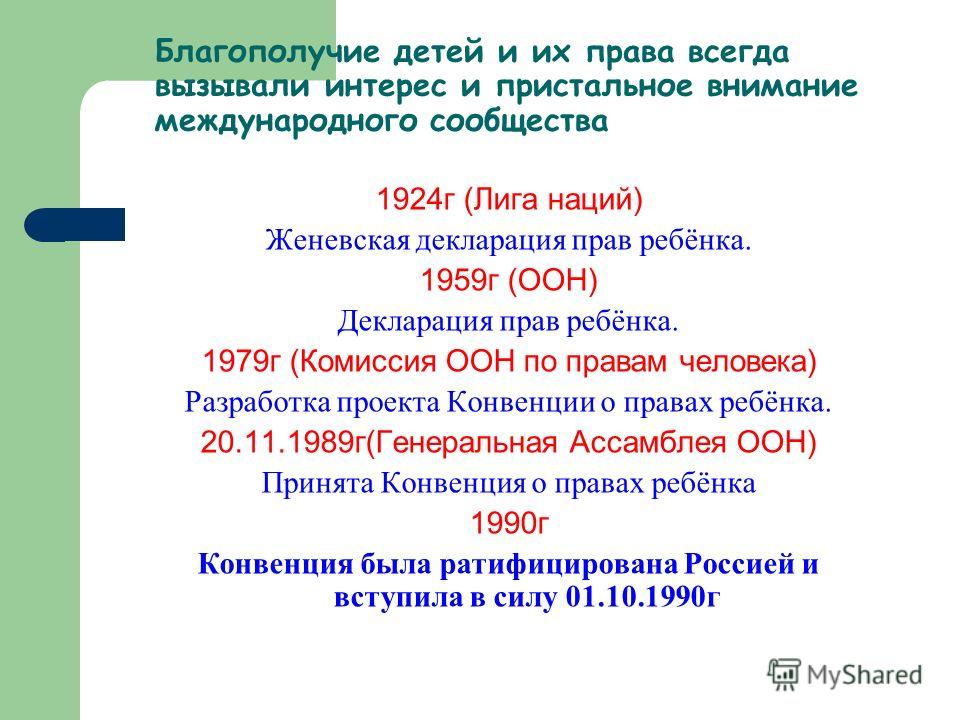 Благополучие детей и их права всегда вызывали интерес и пристальное внимание международного сообщества

1924г (Лига наций)

Женевская декларация прав ребёнка.

1959г (ООН)

Декларация прав ребёнка.

1979г (Комиссия ООН по правам человека)

Разработка проекта Конвенции о правах ребёнка.

20.11.1989г(Генеральная Ассамблея ООН)

Принята Конвенция о правах ребёнка

1990г

Конвенция была ратифицирована Россией и вступила в силу 01.10.1990г

MyShared